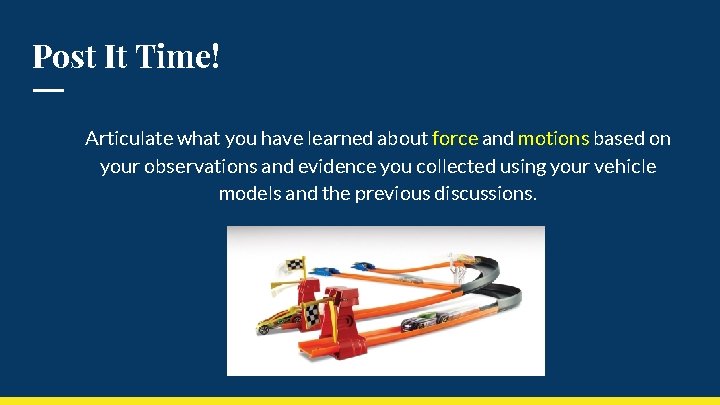 Post It Time!

Articulate what you have learned about force and motions based on your observations and evidence you collected using your vehicle models and the previous discussions.